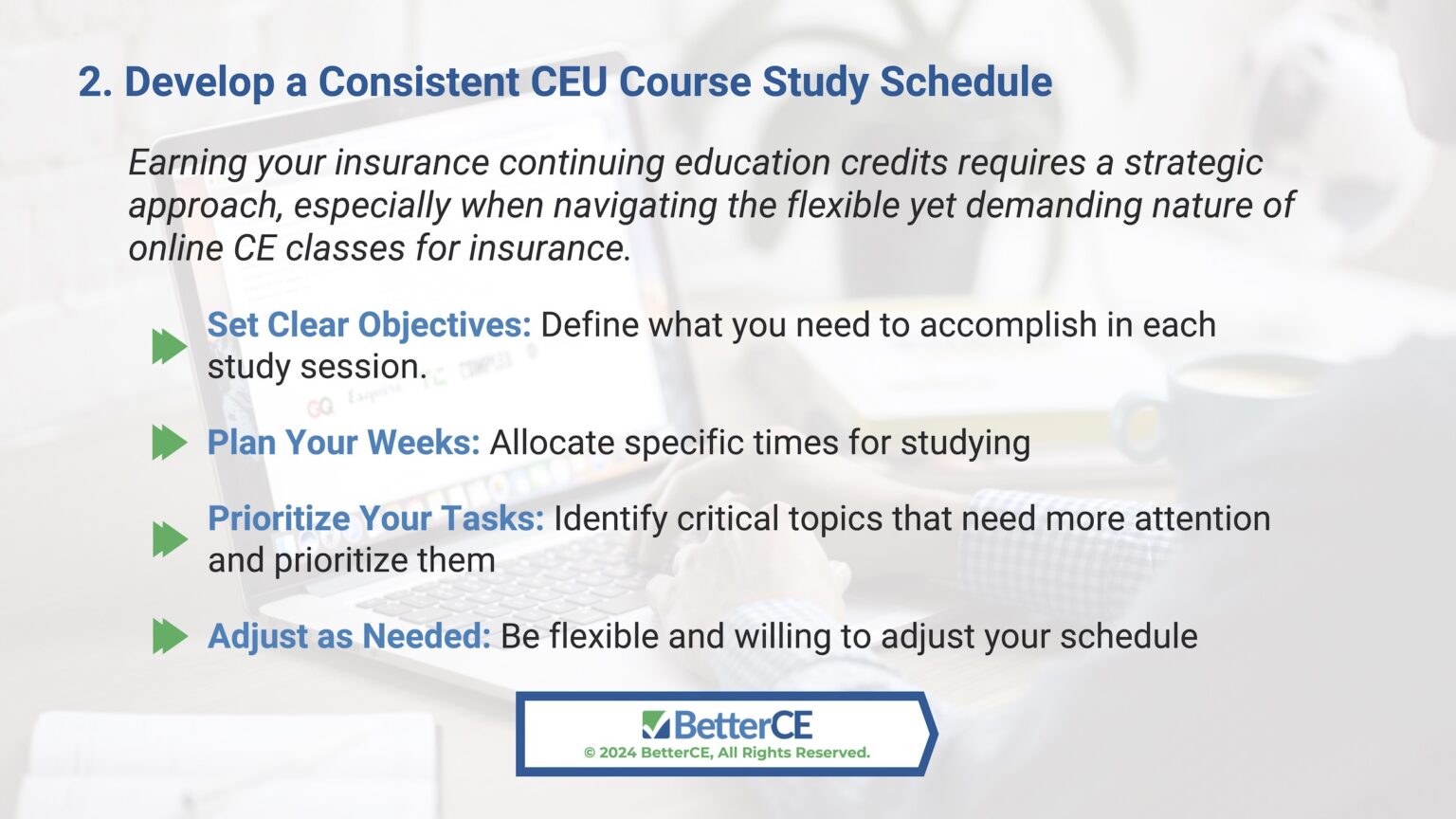 2. Develop a Consistent CEU Course Study Schedule

Earning your insurance continuing education credits requires a strategic approach, especially when navigating the flexible yet demanding nature of online CE classes for insurance.

Set Clear Objectives: Define what you need to accomplish in each study session.

Plan Your Weeks: Allocate specific times for studying

Prioritize Your Tasks: Identify critical topics that need more attention and prioritize them

Adjust as Needed: Be flexible and willing to adjust your schedule

BetterCE
© 2024 BetterCE, All Rights Reserved.